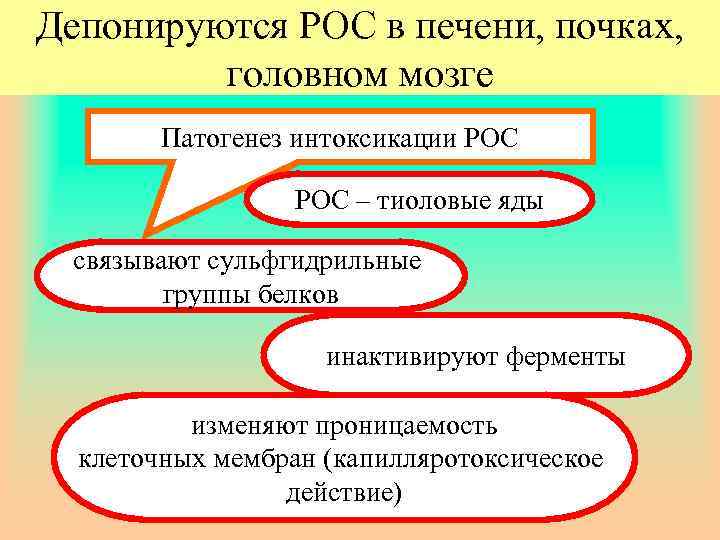 Депонируются РОС в печени, почках, головном мозге

Патогенез интоксикации РОС

РОС – тиоловые яды

связывают сульфгидрильные группы белков

инактивируют ферменты

изменяют проницаемость клеточных мембран (капилляротоксическое действие)